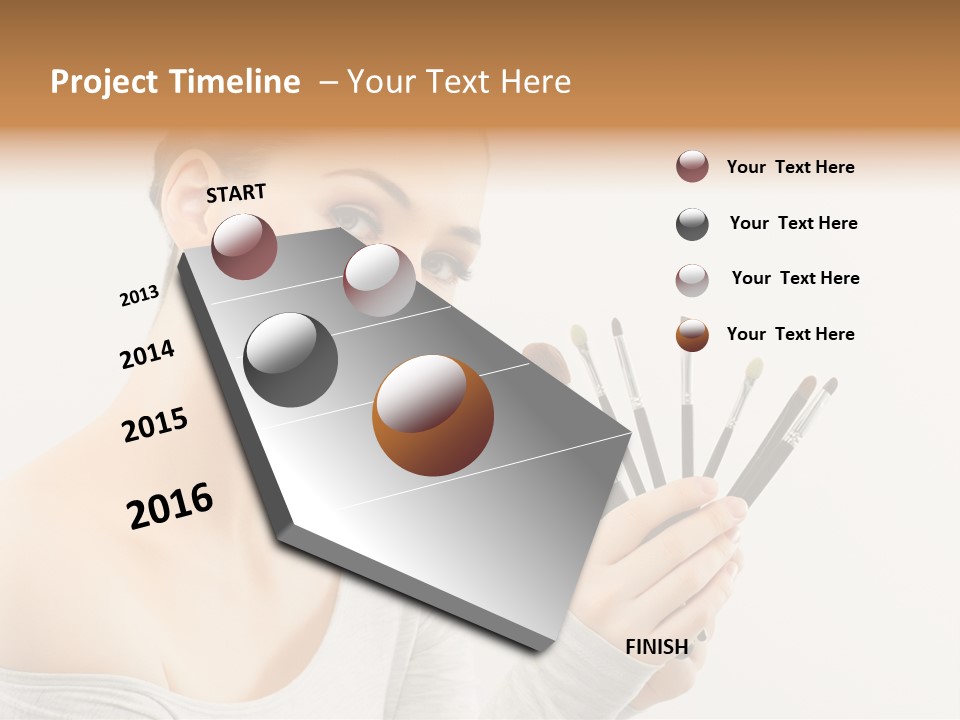 Project Timeline – Your Text Here

START

2013

2014

2015

2016

FINISH

Your Text Here

Your Text Here

Your Text Here

Your Text Here